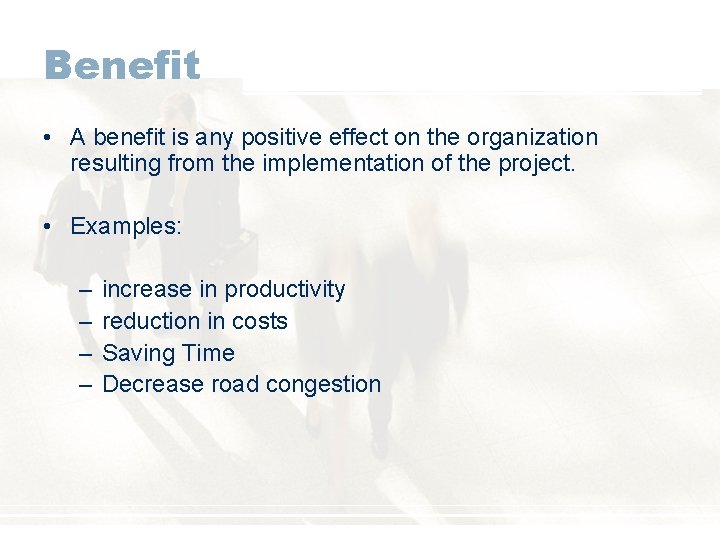 Benefit

• A benefit is any positive effect on the organization resulting from the implementation of the project.

• Examples:

– increase in productivity
– reduction in costs
– Saving Time
– Decrease road congestion